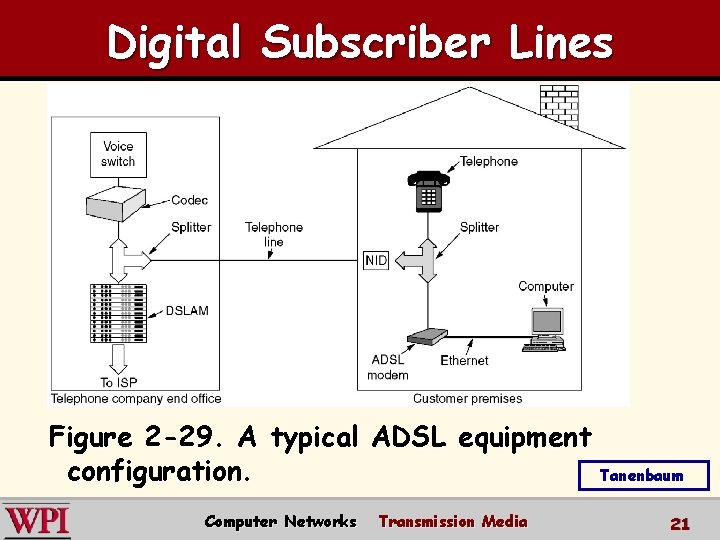 Digital Subscriber Lines

Voice switch

Codec

Splitter

Telephone line

DSLAM

To ISP

Telephone company end office

Telephone

Splitter

NID

Computer

ADSL modem

Ethernet

Customer premises

Figure 2-29. A typical ADSL equipment configuration.

Tanenbaum

WPI

Computer Networks Transmission Media 21